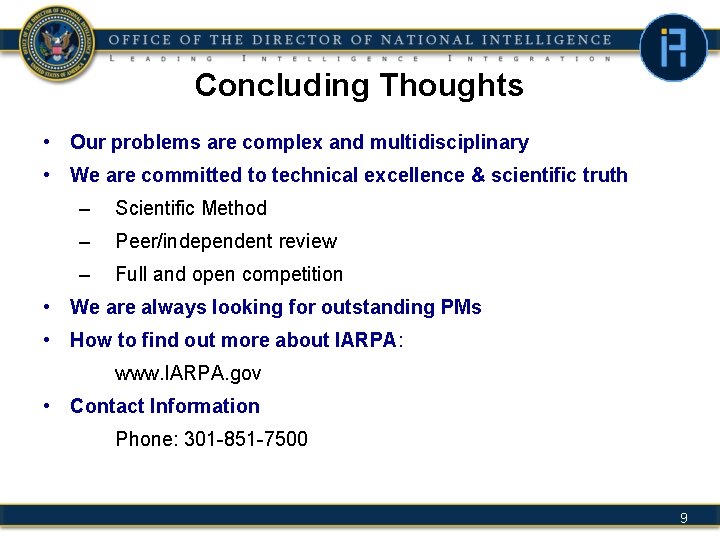 OFFICE OF THE DIRECTOR OF NATIONAL INTELLIGENCE
LEADING INTELLIGENCE INTEGRATION

Concluding Thoughts

• Our problems are complex and multidisciplinary
• We are committed to technical excellence & scientific truth
– Scientific Method
– Peer/independent review
– Full and open competition
• We are always looking for outstanding PMs
• How to find out more about IARPA:
www.IARPA.gov
• Contact Information
Phone: 301-851-7500

9